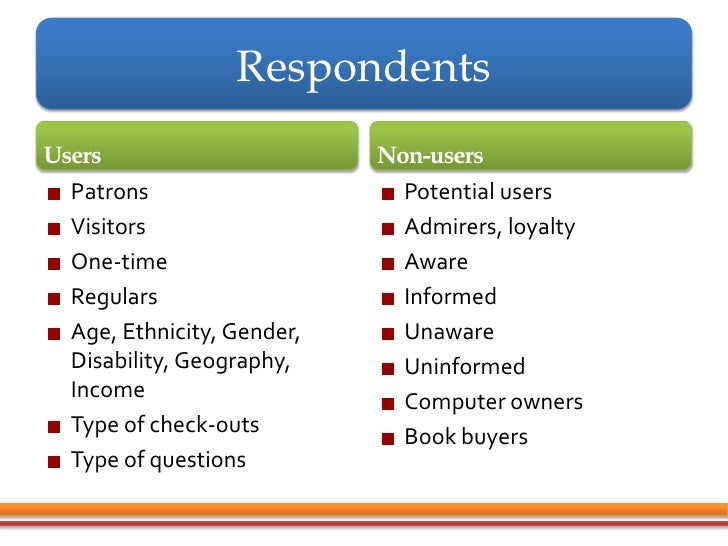 Respondents

Users

- Patrons
- Visitors
- One-time
- Regulars
- Age, Ethnicity, Gender, Disability, Geography, Income
- Type of check-outs
- Type of questions

Non-users

- Potential users
- Admirers, loyalty
- Aware
- Informed
- Unaware
- Uninformed
- Computer owners
- Book buyers